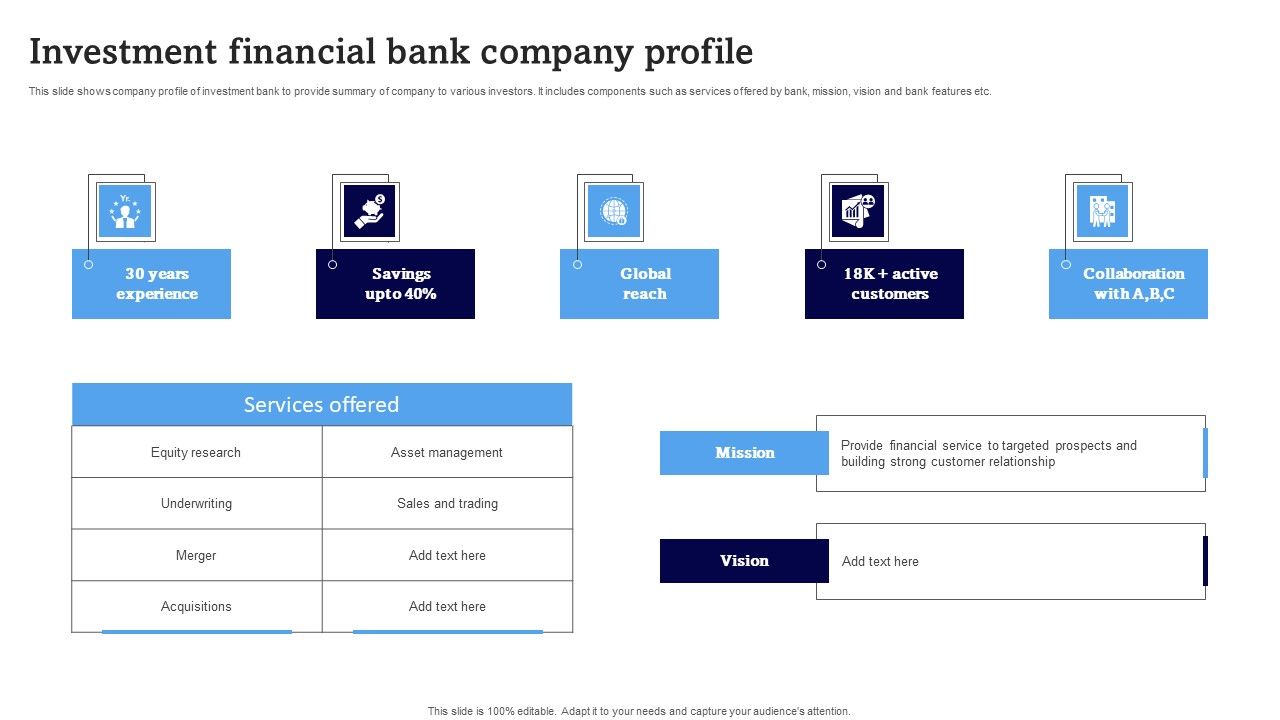 Investment financial bank company profile

This slide shows company profile of investment bank to provide summary of company to various investors. It includes components such as services offered by bank, mission, vision and bank features etc.

30 years experience

Savings upto 40%

Global reach

18K + active customers

Collaboration with A,B,C

| Services offered | |
|---|---|
| Equity research | Asset management |
| Underwriting | Sales and trading |
| Merger | Add text here |
| Acquisitions | Add text here |

Mission

Provide financial service to targeted prospects and building strong customer relationship

Vision

Add text here

This slide is 100% editable. Adapt it to your needs and capture your audience's attention.